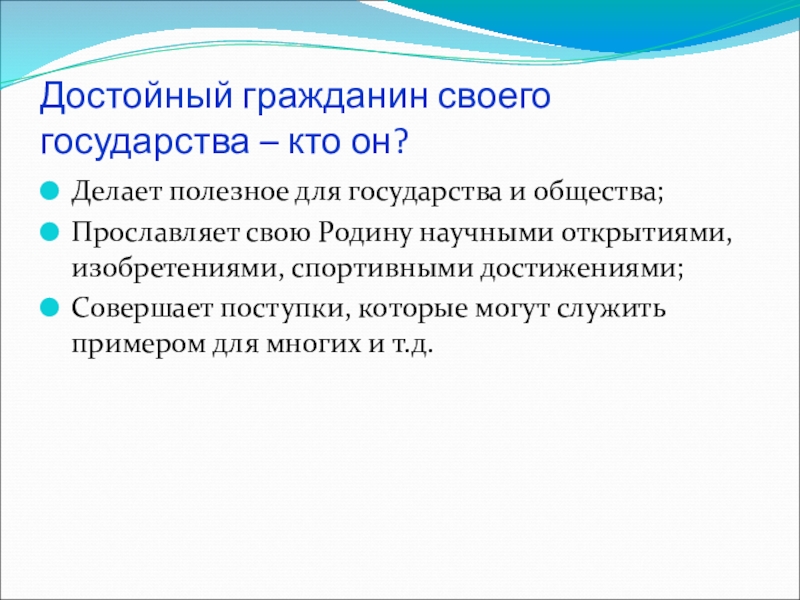 Достойный гражданин своего государства – кто он?

Делает полезное для государства и общества;

Прославляет свою Родину научными открытиями, изобретениями, спортивными достижениями;

Совершает поступки, которые могут служить примером для многих и т.д.